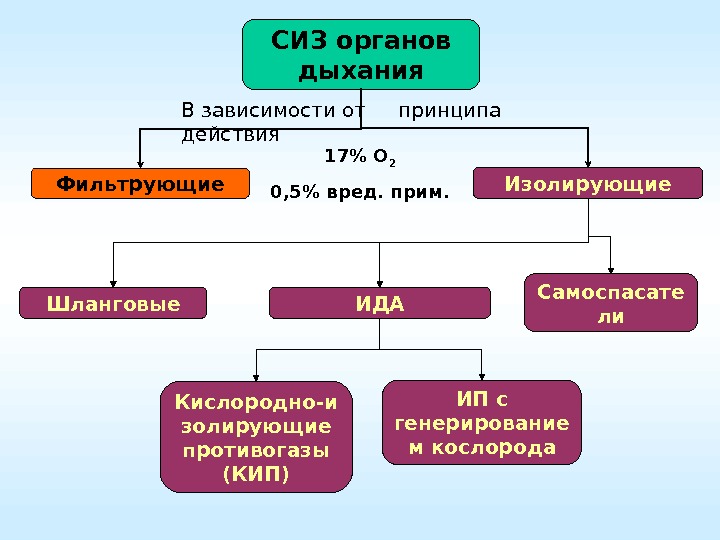 СИЗ органов дыхания

В зависимости от принципа действия

17% $O_2$

0,5% вред. прим.

Фильтрующие

Изолирующие

Шланговые

ИДА

Самоспасатели

Кислородно-изолирующие противогазы (КИП)

ИП с генерированием кослорода